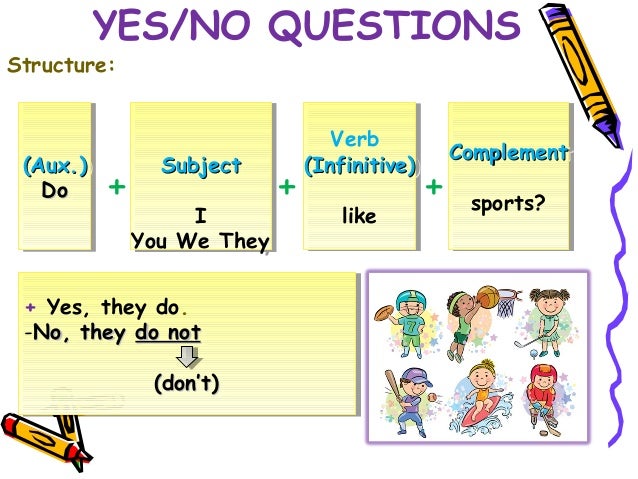 YES/NO QUESTIONS

Structure:

(Aux.)
Do

+

Subject

I
You We They

+

Verb
(Infinitive)

like

+

Complement

sports?

+ Yes, they do.
-No, they do not

(don't)

7